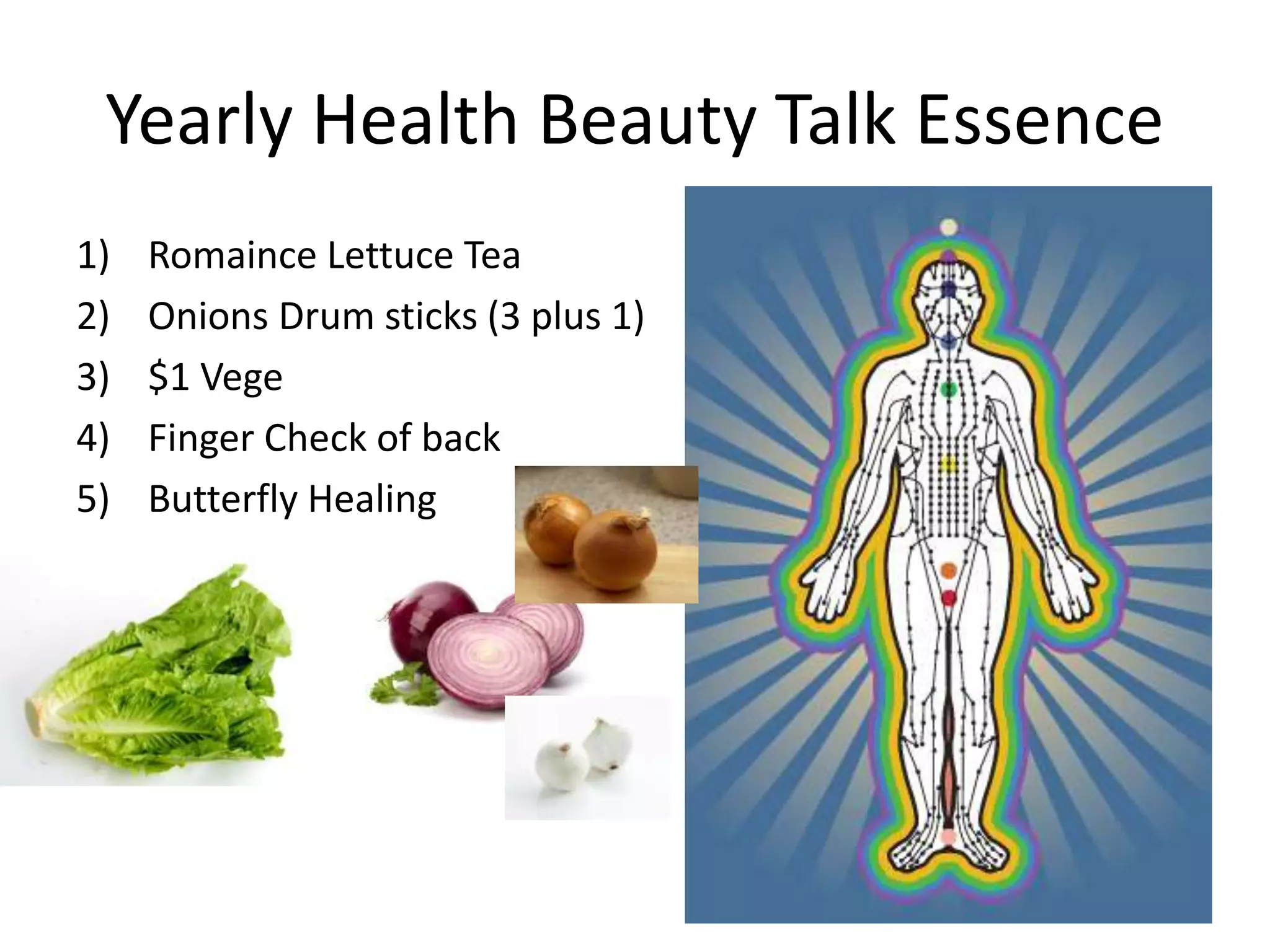 Yearly Health Beauty Talk Essence

1) Romaince Lettuce Tea
2) Onions Drum sticks (3 plus 1)
3) \$1 Vege
4) Finger Check of back
5) Butterfly Healing